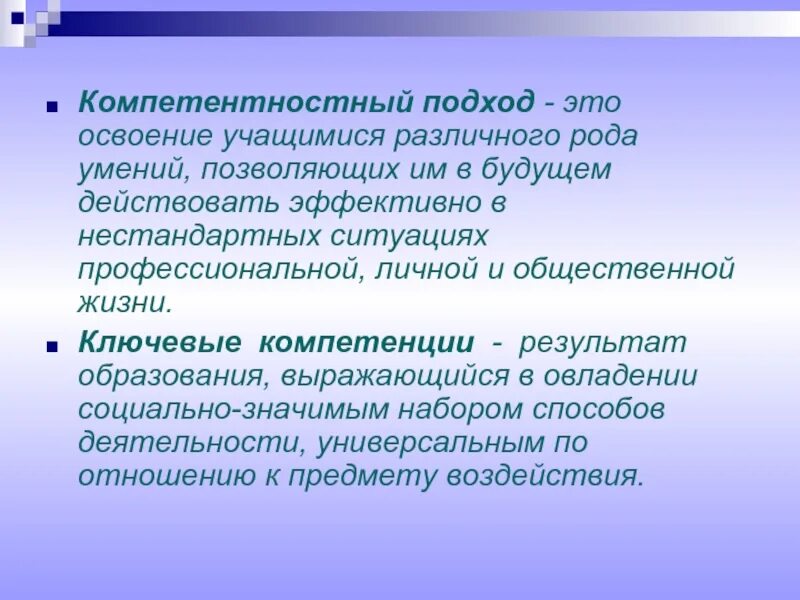 Компетентностный подход - это освоение учащимися различного рода умений, позволяющих им в будущем действовать эффективно в нестандартных ситуациях профессиональной, личной и общественной жизни.

Ключевые компетенции - результат образования, выражающийся в овладении социально-значимым набором способов деятельности, универсальным по отношению к предмету воздействия.